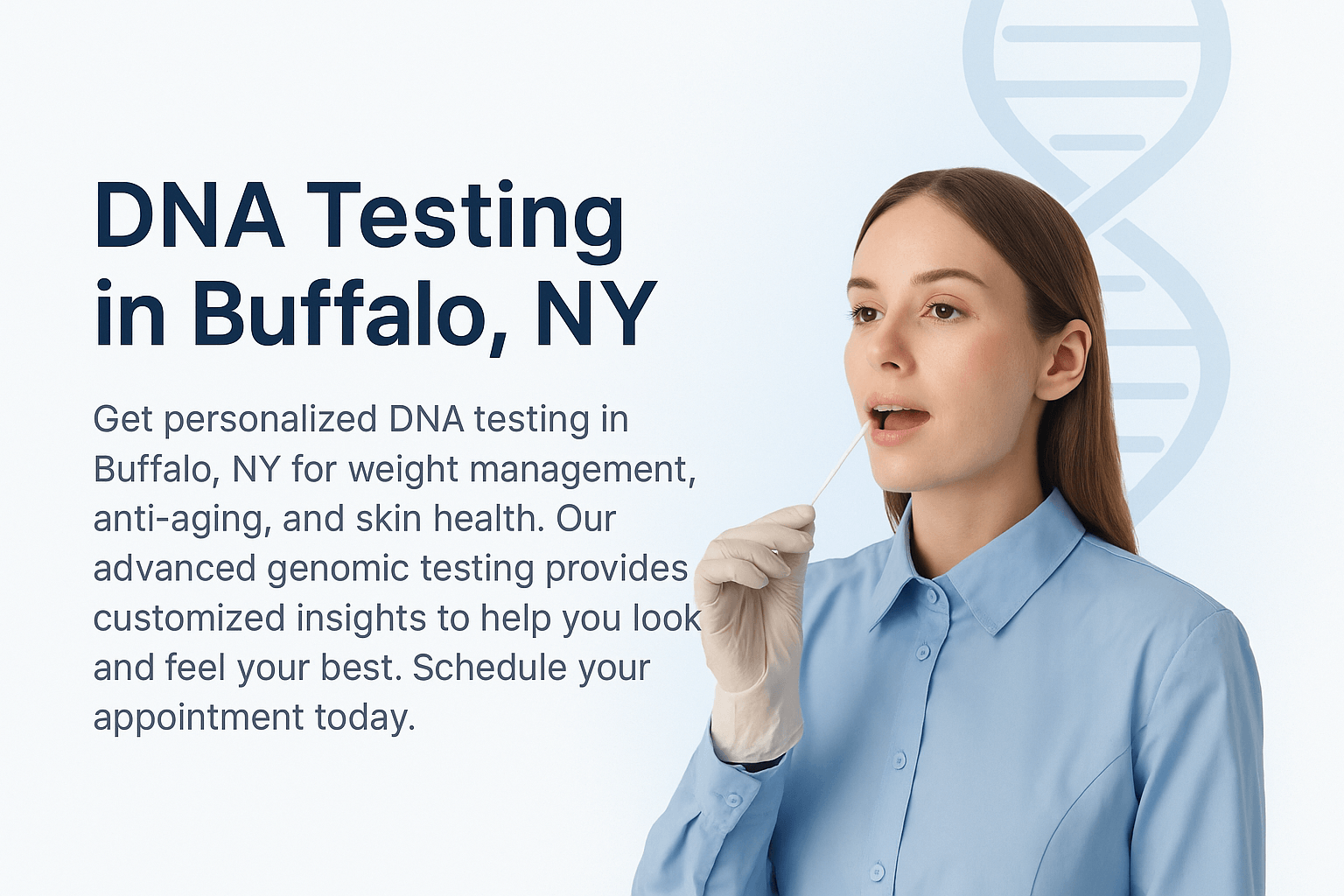 DNA Testing in Buffalo, NY

Get personalized DNA testing in Buffalo, NY for weight management, anti-aging, and skin health. Our advanced genomic testing provides customized insights to help you look and feel your best. Schedule your appointment today.